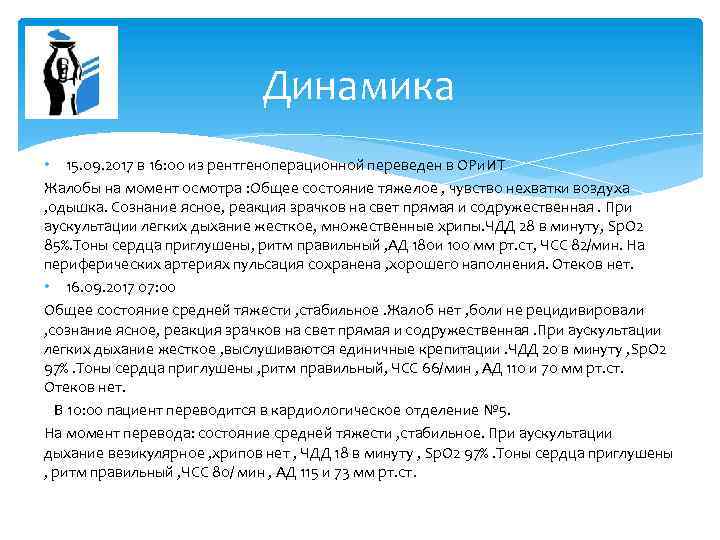 Динамика

• 15.09.2017 в 16:00 из рентгеноперационной переведен в ОРиИТ

Жалобы на момент осмотра :Общее состояние тяжелое , чувство нехватки воздуха ,одышка. Сознание ясное, реакция зрачков на свет прямая и содружественная . При аускультации легких дыхание жесткое, множественные хрипы.ЧДД 28 в минуту, SpO2 85%.Тоны сердца приглушены, ритм правильный ,АД 180и 100 мм рт.ст, ЧСС 82/мин. На периферических артериях пульсация сохранена ,хорошего наполнения. Отеков нет.

• 16.09.2017 07:00

Общее состояние средней тяжести ,стабильное .Жалоб нет ,боли не рецидивировали ,сознание ясное, реакция зрачков на свет прямая и содружественная .При аускультации легких дыхание жесткое ,выслушиваются единичные крепитации .ЧДД 20 в минуту ,SpO2 97% .Тоны сердца приглушены ,ритм правильный, ЧСС 66/мин , АД 110 и 70 мм рт.ст. Отеков нет.

В 10:00 пациент переводится в кардиологическое отделение №5.

На момент перевода: состояние средней тяжести ,стабильное. При аускультации дыхание везикулярное ,хрипов нет , ЧДД 18 в минуту , SpO2 97% .Тоны сердца приглушены , ритм правильный ,ЧСС 80/ мин , АД 115 и 73 мм рт.ст.